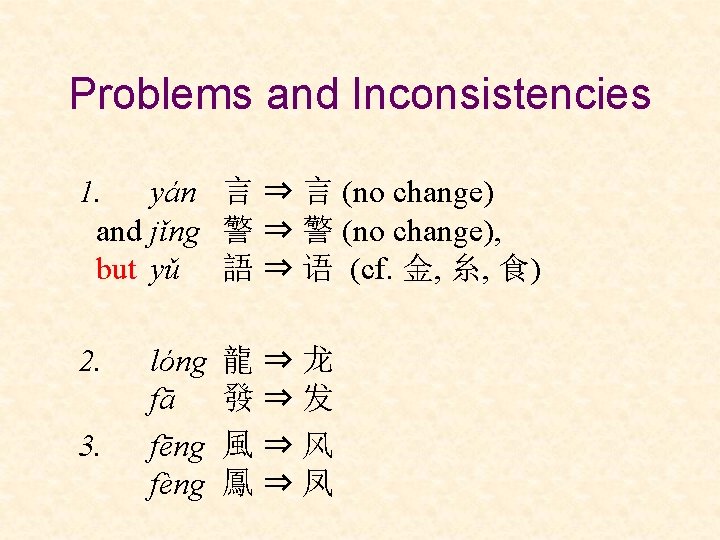 Problems and Inconsistencies

1. yán 言 ⇒ 言 (no change)
and jǐng 警 ⇒ 警 (no change),
but yǔ 語 ⇒ 语 (cf. 金, 糸, 食)

2. lóng 龍 ⇒ 龙
fā 發 ⇒ 发

3. fēng 風 ⇒ 风
fèng 鳳 ⇒ 凤